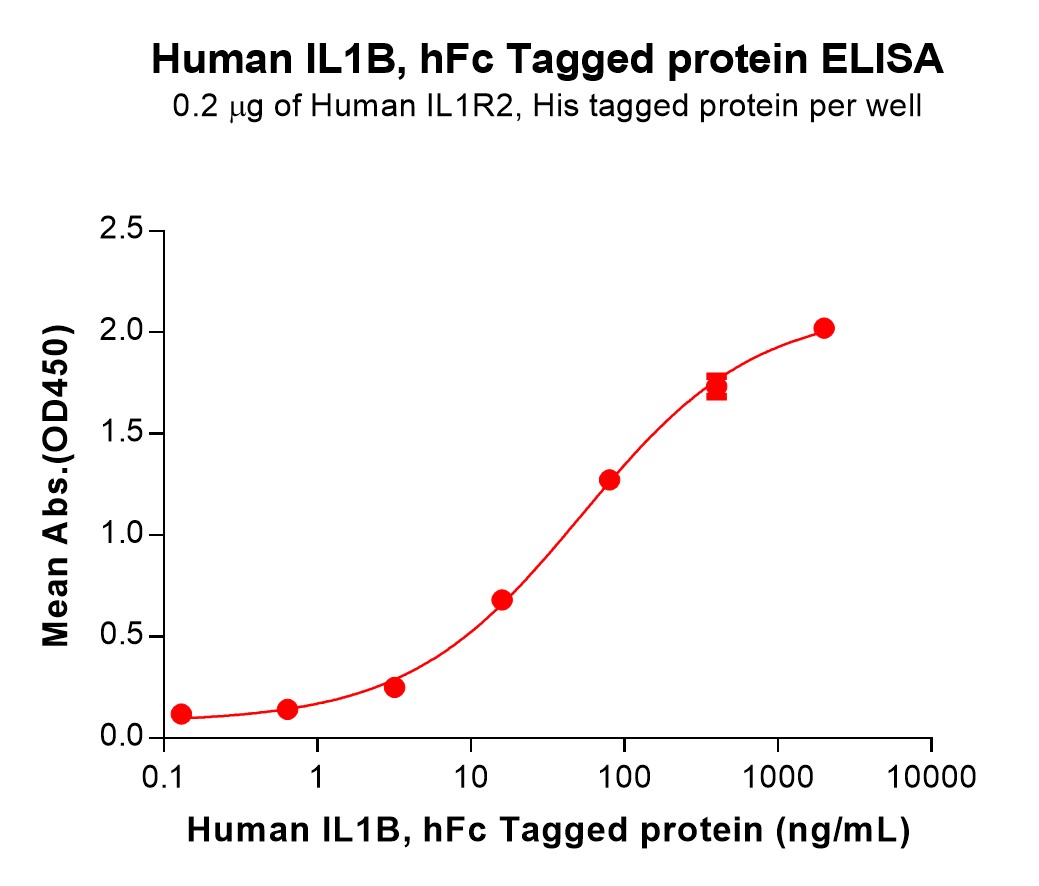 Human IL1B, hFc Tagged protein ELISA
0.2 μg of Human IL1R2, His tagged protein per well

Mean Abs.(OD450)

2.5
2.0
1.5
1.0
0.5
0.0

0.1 1 10 100 1000 10000

Human IL1B, hFc Tagged protein (ng/mL)